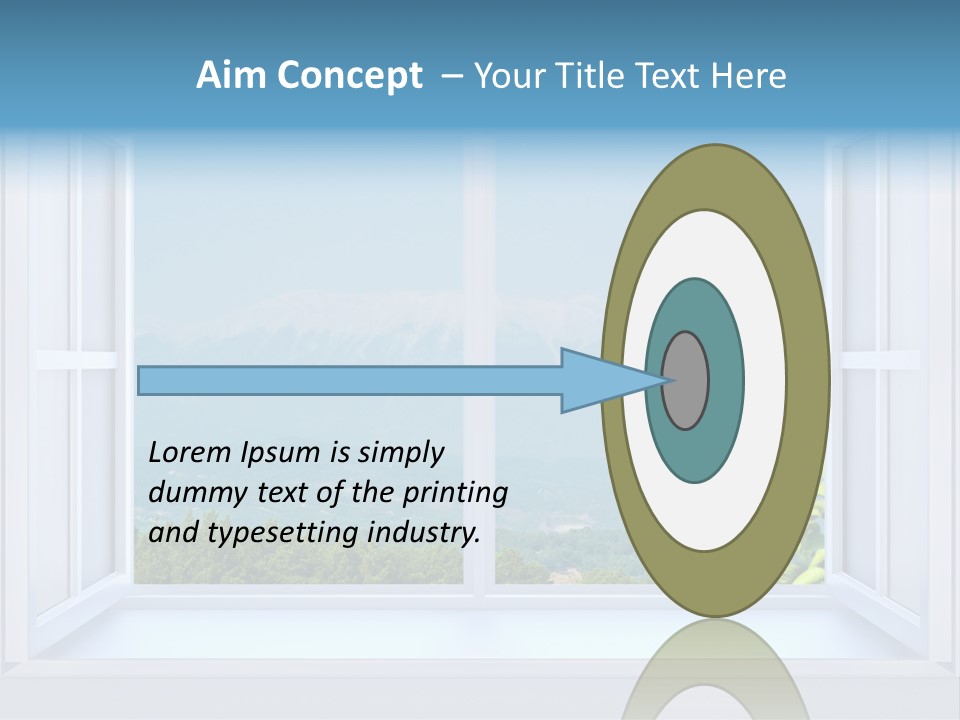 Aim Concept – Your Title Text Here

Lorem Ipsum is simply dummy text of the printing and typesetting industry.